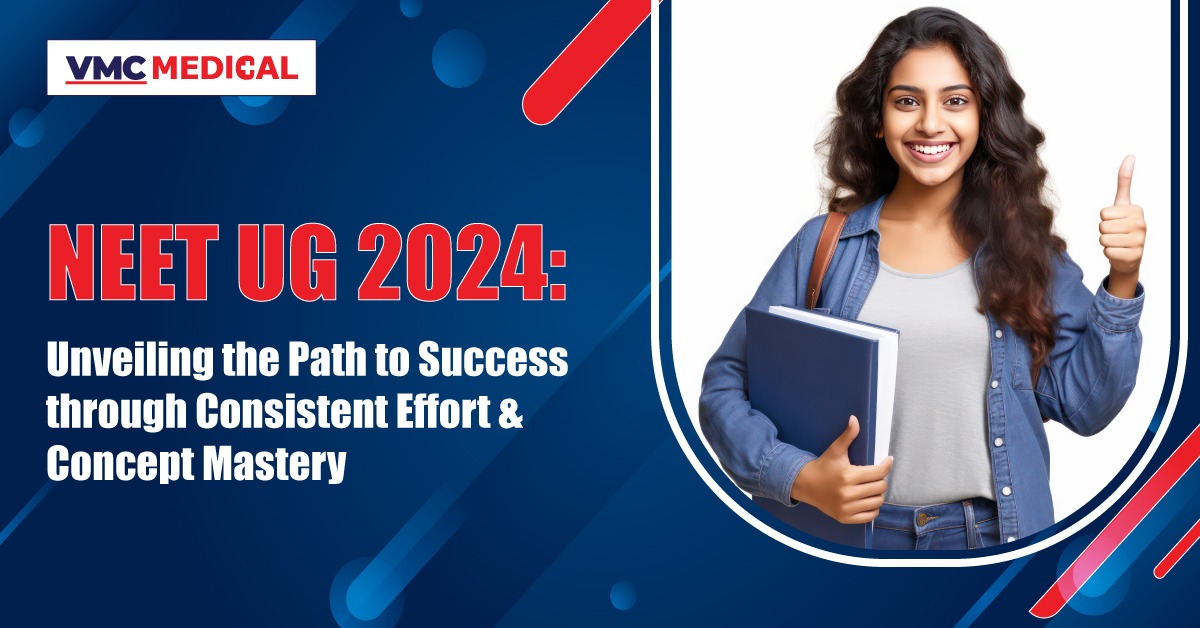 VMC MEDICAL

NEET UG 2024:

Unveiling the Path to Success through Consistent Effort & Concept Mastery